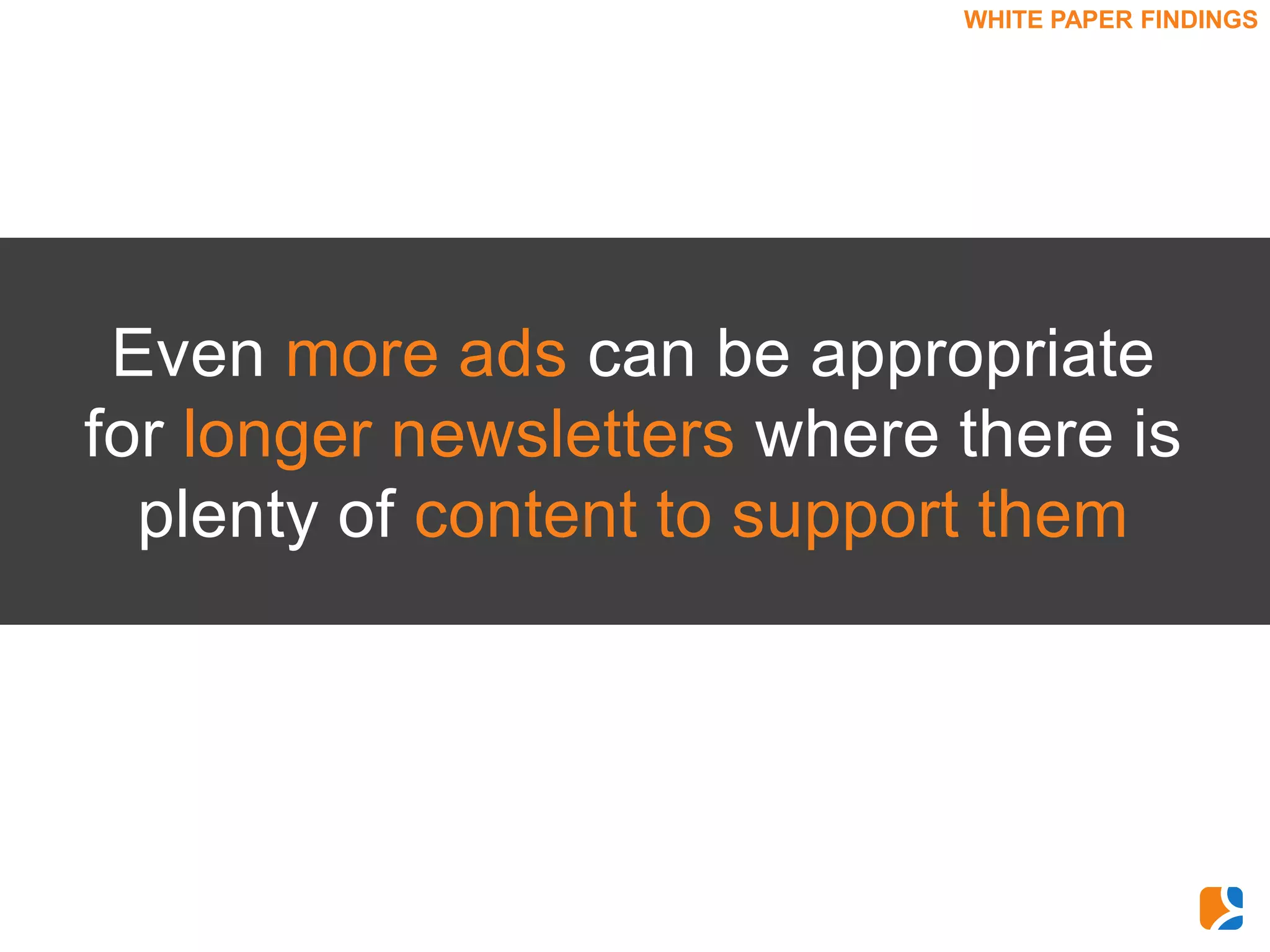 WHITE PAPER FINDINGS

Even more ads can be appropriate for longer newsletters where there is plenty of content to support them